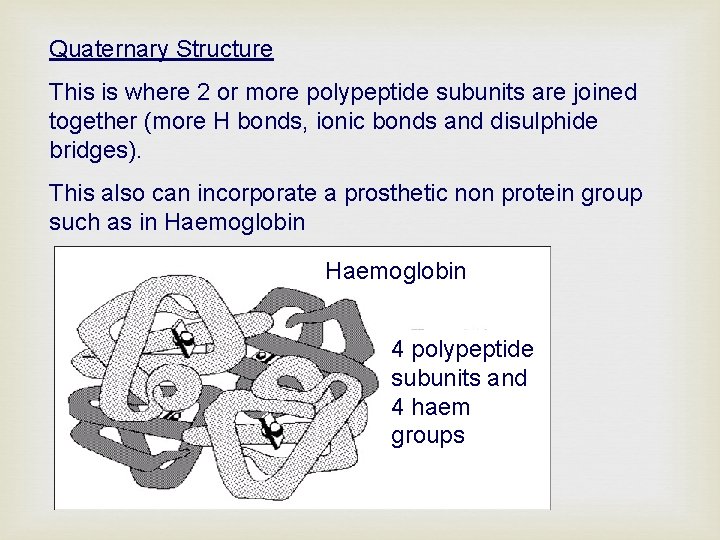 Quaternary Structure

This is where 2 or more polypeptide subunits are joined together (more H bonds, ionic bonds and disulphide bridges).

This also can incorporate a prosthetic non protein group such as in Haemoglobin

Haemoglobin

4 polypeptide subunits and 4 haem groups